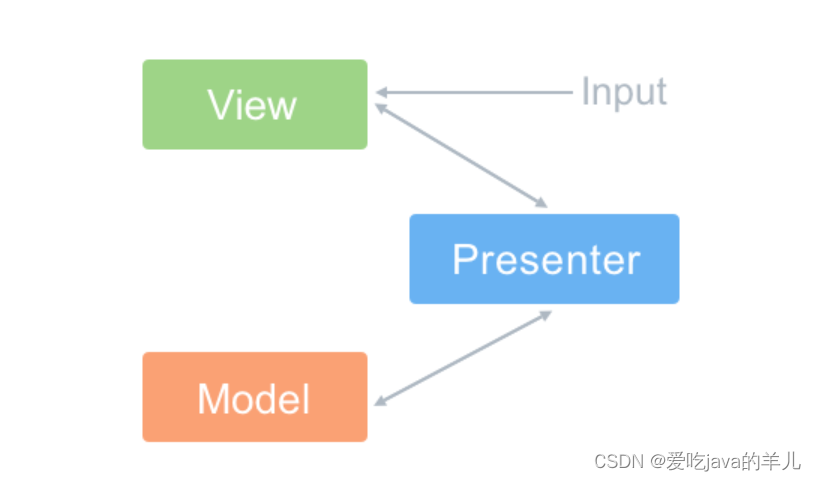 View

Input

Presenter

Model

CSDN @爱吃java的羊儿